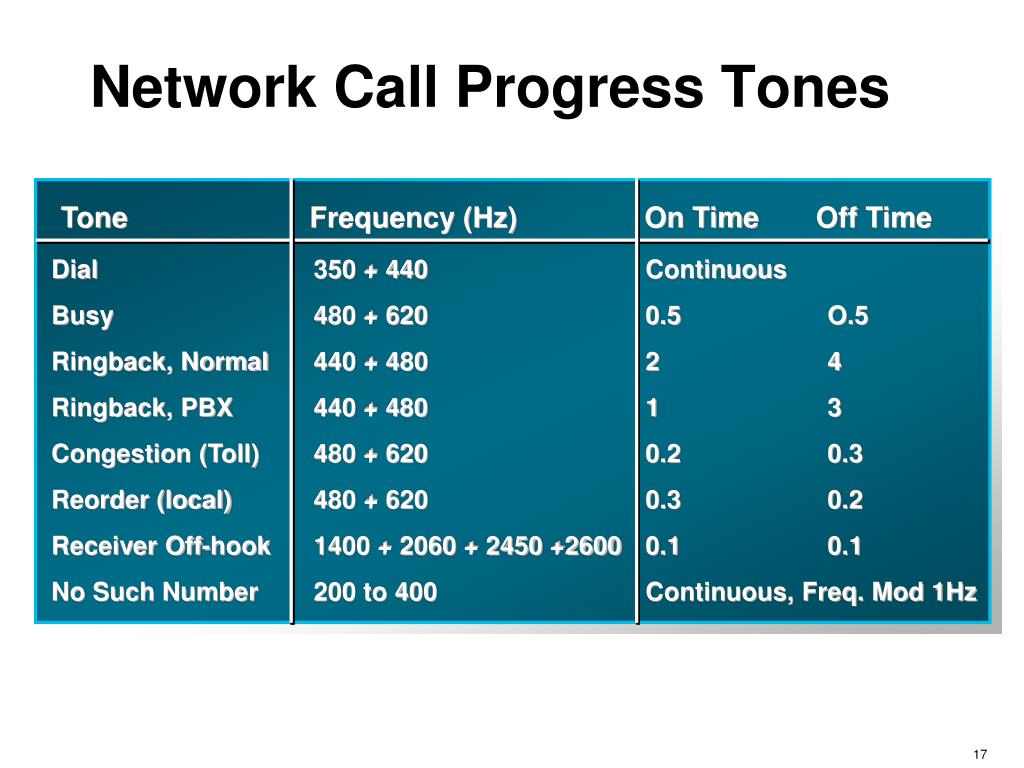 Network Call Progress Tones

| Tone | Frequency (Hz) | On Time | Off Time |
|---|---|---|---|
| Dial | 350 + 440 | Continuous | |
| Busy | 480 + 620 | 0.5 | O.5 |
| Ringback, Normal | 440 + 480 | 2 | 4 |
| Ringback, PBX | 440 + 480 | 1 | 3 |
| Congestion (Toll) | 480 + 620 | 0.2 | 0.3 |
| Reorder (local) | 480 + 620 | 0.3 | 0.2 |
| Receiver Off-hook | 1400 + 2060 + 2450 +2600 | 0.1 | 0.1 |
| No Such Number | 200 to 400 | Continuous, Freq. Mod 1Hz | |

17